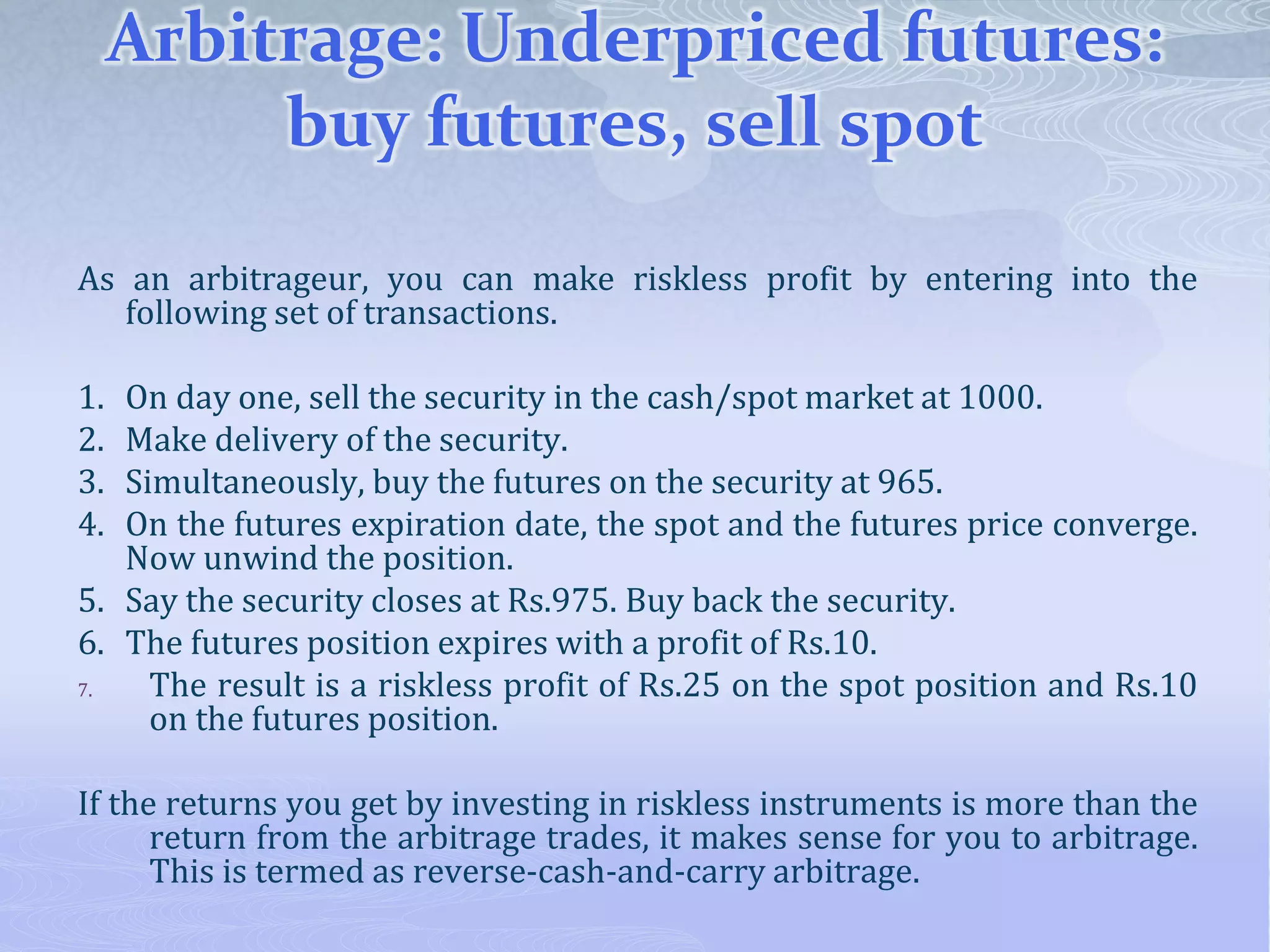 Arbitrage: Underpriced futures: buy futures, sell spot

As an arbitrageur, you can make riskless profit by entering into the following set of transactions.

1. On day one, sell the security in the cash/spot market at 1000.
2. Make delivery of the security.
3. Simultaneously, buy the futures on the security at 965.
4. On the futures expiration date, the spot and the futures price converge. Now unwind the position.
5. Say the security closes at Rs.975. Buy back the security.
6. The futures position expires with a profit of Rs.10.
7. The result is a riskless profit of Rs.25 on the spot position and Rs.10 on the futures position.

If the returns you get by investing in riskless instruments is more than the return from the arbitrage trades, it makes sense for you to arbitrage. This is termed as reverse-cash-and-carry arbitrage.